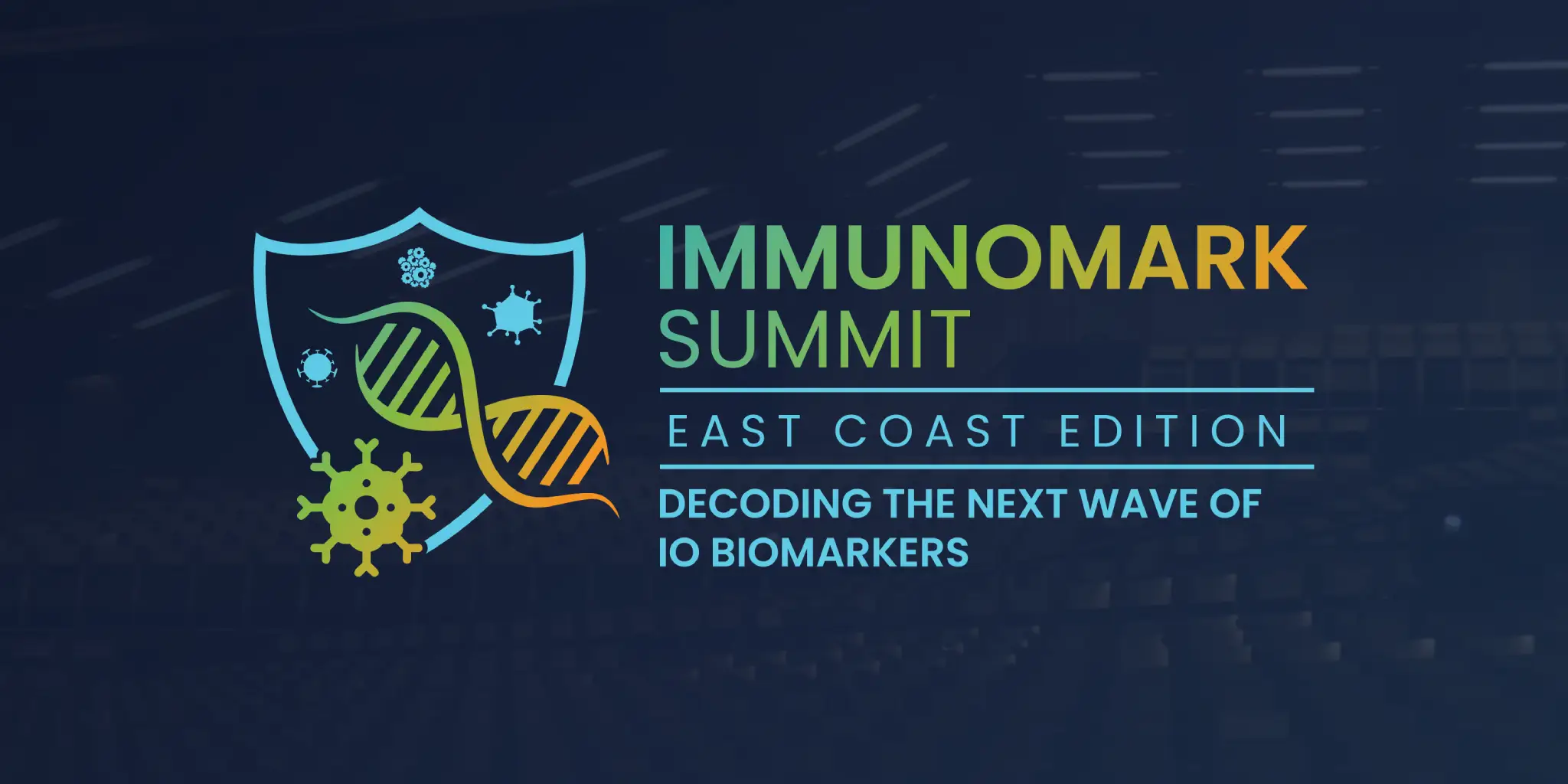 IMMUNOMARK
SUMMIT

EAST COAST EDITION

DECODING THE NEXT WAVE OF IO BIOMARKERS